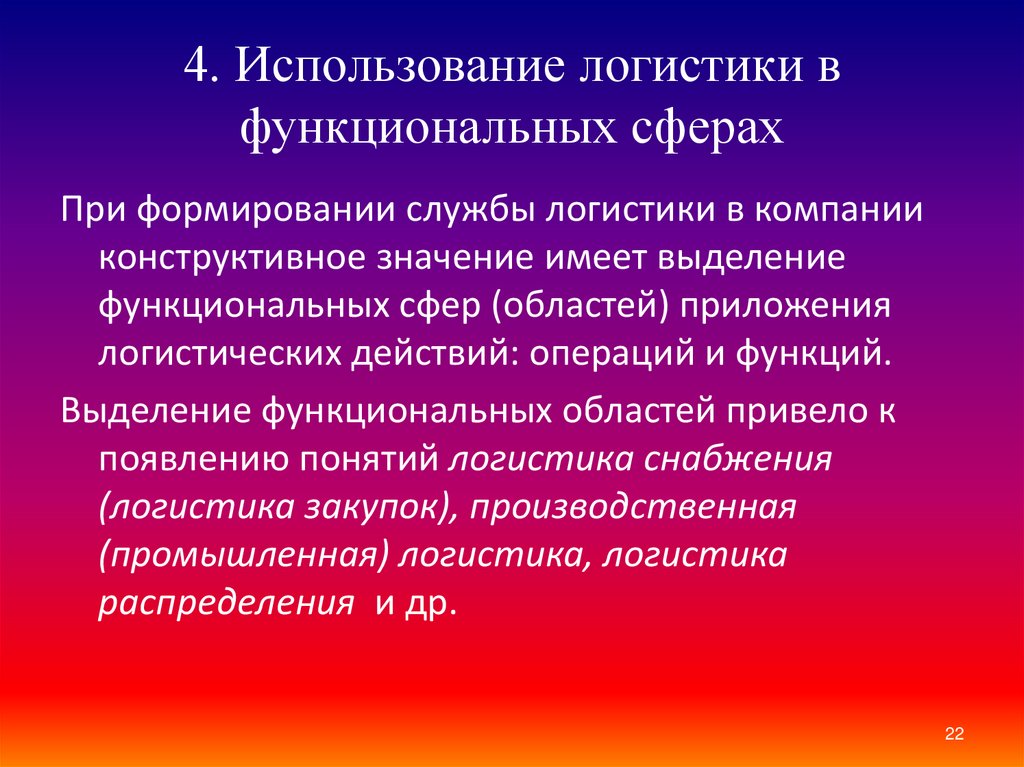 4. Использование логистики в функциональных сферах

При формировании службы логистики в компании конструктивное значение имеет выделение функциональных сфер (областей) приложения логистических действий: операций и функций.

Выделение функциональных областей привело к появлению понятий логистика снабжения (логистика закупок), производственная (промышленная) логистика, логистика распределения и др.

22